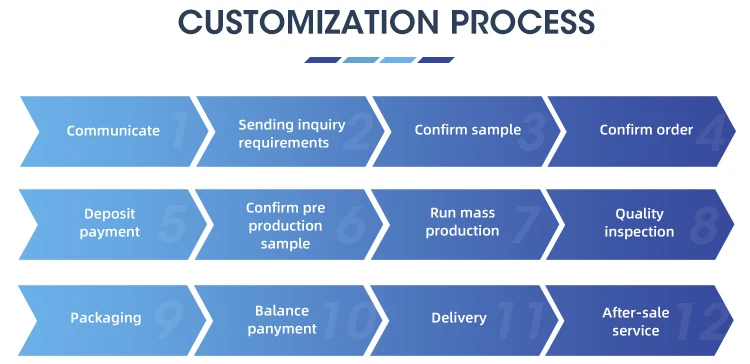 CUSTOMIZATION PROCESS

Communicate 1

Sending inquiry requirements 2

Confirm sample 3

Confirm order 4

Deposit payment 5

Confirm pre production sample 6

Run mass production 7

Quality inspection 8

Packaging 9

Balance panyment 10

Delivery 11

After-sale service 12